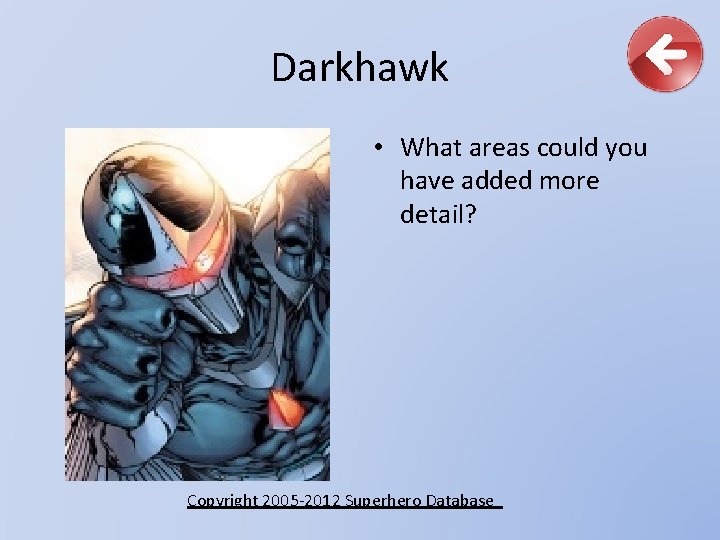 Darkhawk

• What areas could you have added more detail?

Copyright 2005-2012 Superhero Database